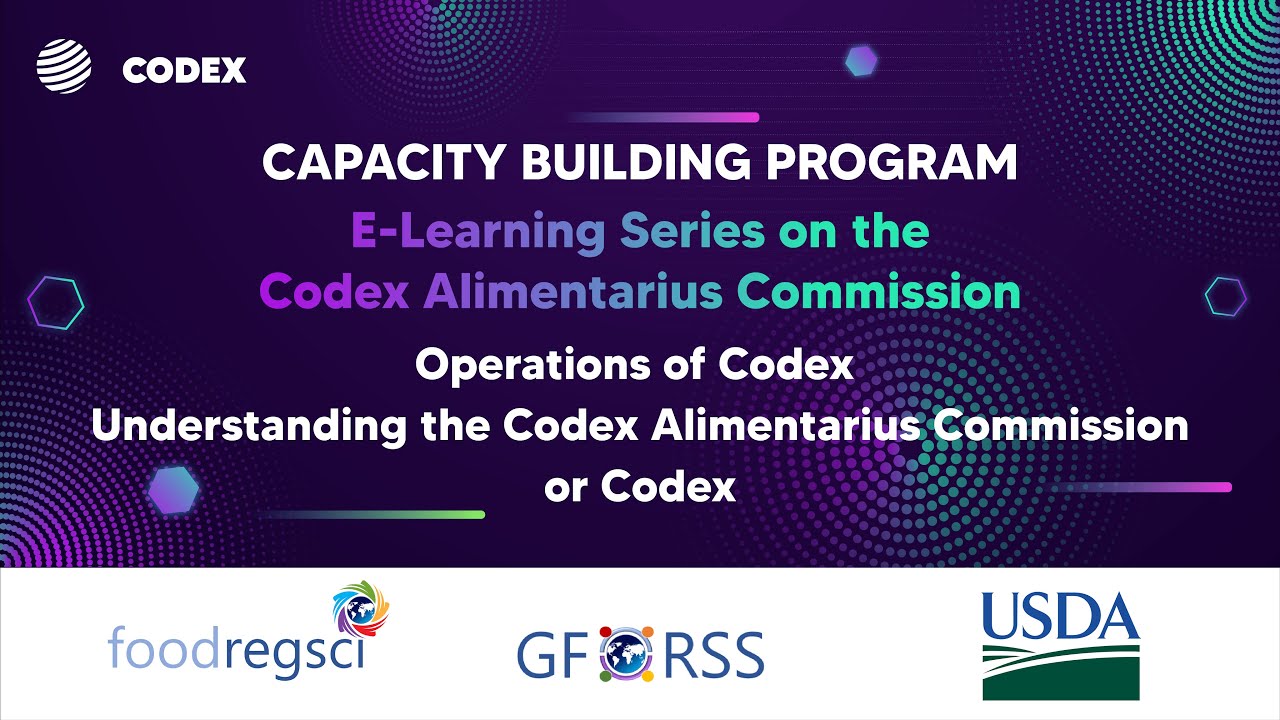 CODEX

CAPACITY BUILDING PROGRAM
E-Learning Series on the Codex Alimentarius Commission

Operations of Codex
Understanding the Codex Alimentarius Commission or Codex

foodregsci

GFORSS

USDA